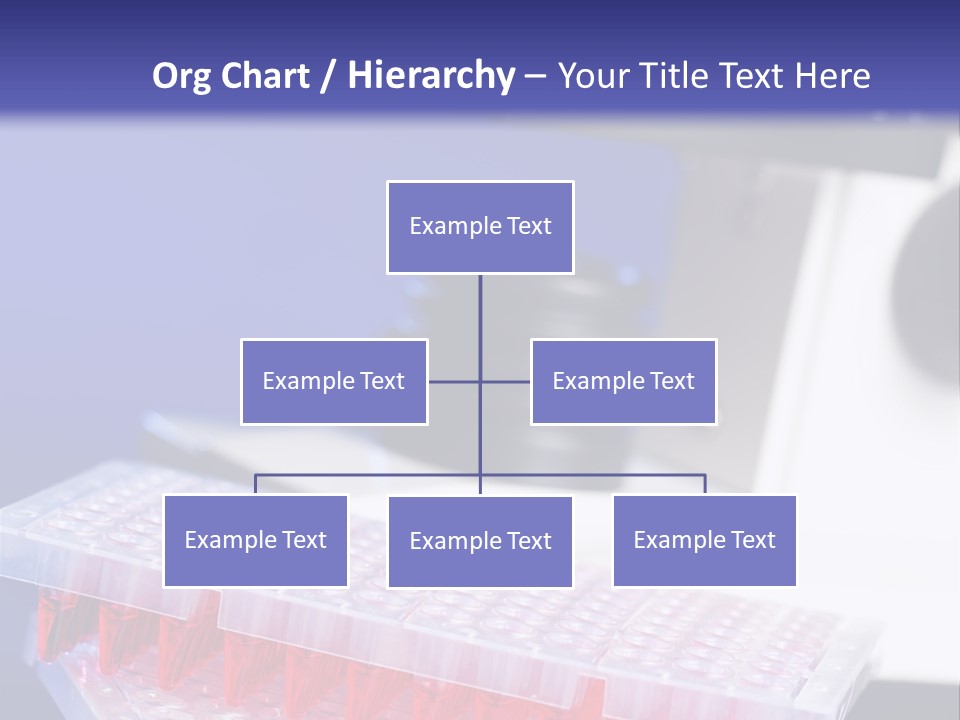 Org Chart / Hierarchy – Your Title Text Here

Example Text

Example Text

Example Text

Example Text

Example Text

Example Text